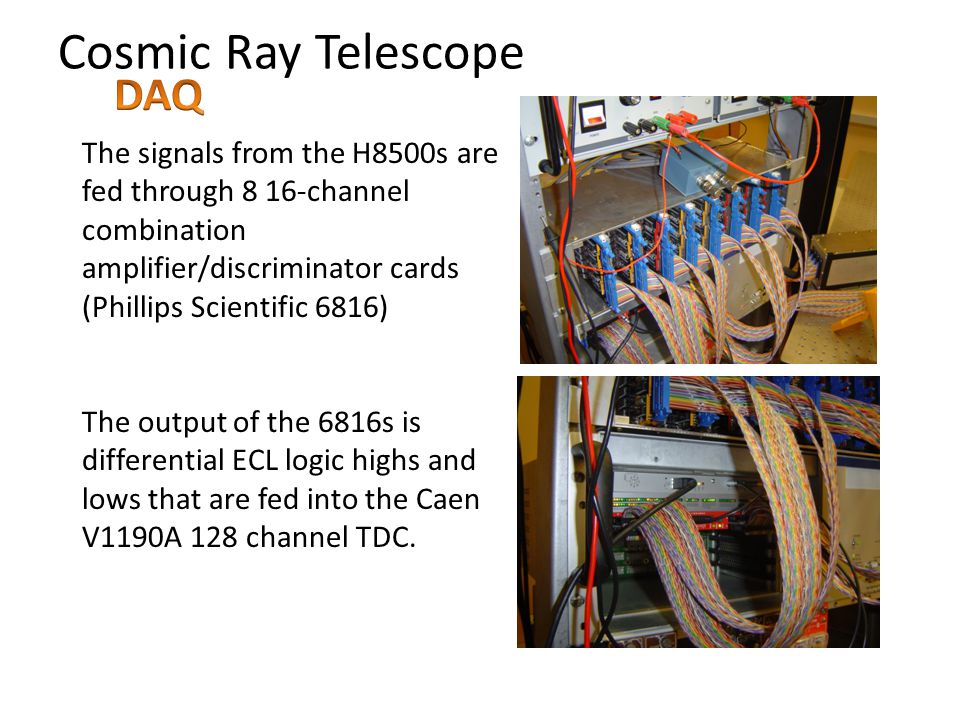 Cosmic Ray Telescope
DAQ

The signals from the H8500s are fed through 8 16-channel combination amplifier/discriminator cards (Phillips Scientific 6816)

The output of the 6816s is differential ECL logic highs and lows that are fed into the Caen V1190A 128 channel TDC.